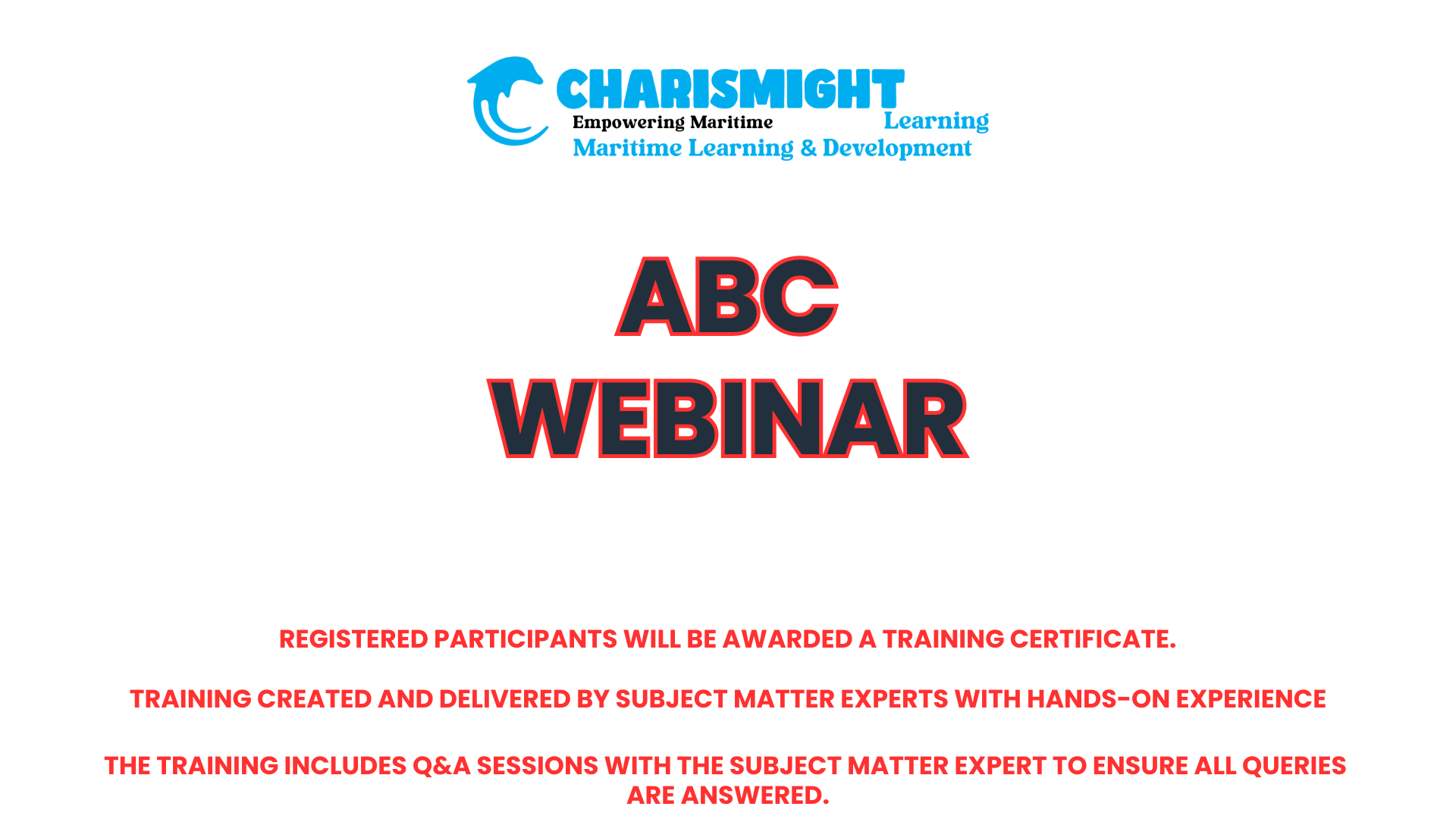 CHARISMIGHT
Empowering Maritime Learning
Maritime Learning & Development

ABC
WEBINAR

REGISTERED PARTICIPANTS WILL BE AWARDED A TRAINING CERTIFICATE.

TRAINING CREATED AND DELIVERED BY SUBJECT MATTER EXPERTS WITH HANDS-ON EXPERIENCE

THE TRAINING INCLUDES Q&A SESSIONS WITH THE SUBJECT MATTER EXPERT TO ENSURE ALL QUERIES ARE ANSWERED.